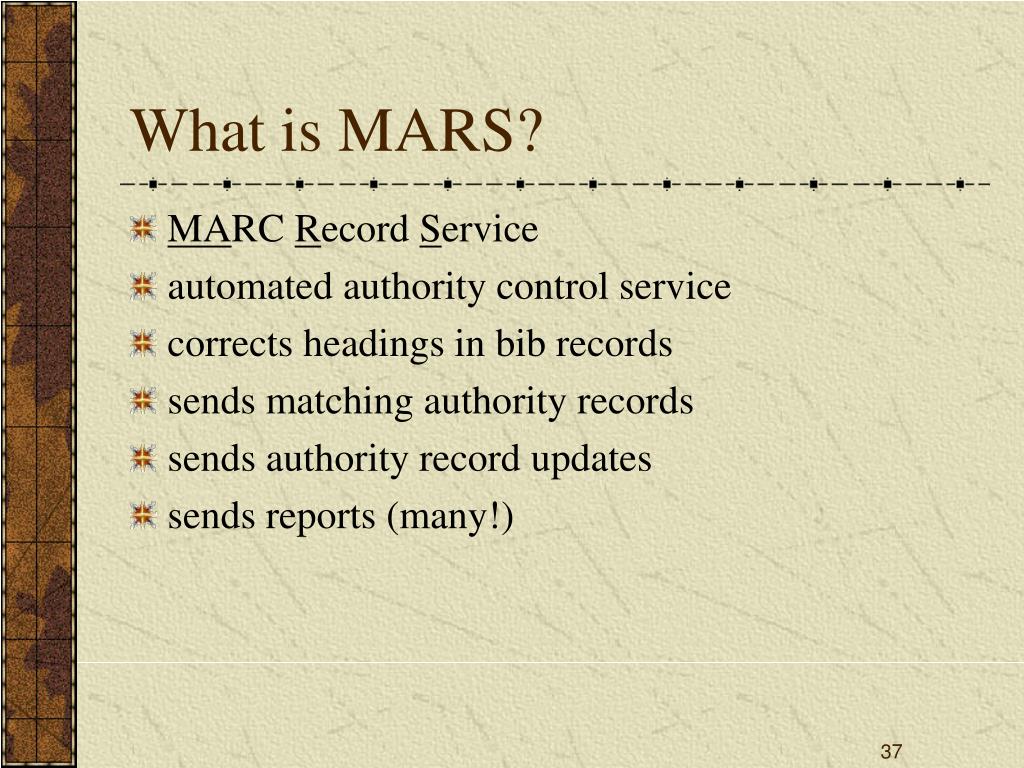 What is MARS?

MARC Record Service
automated authority control service
corrects headings in bib records
sends matching authority records
sends authority record updates
sends reports (many!)

37